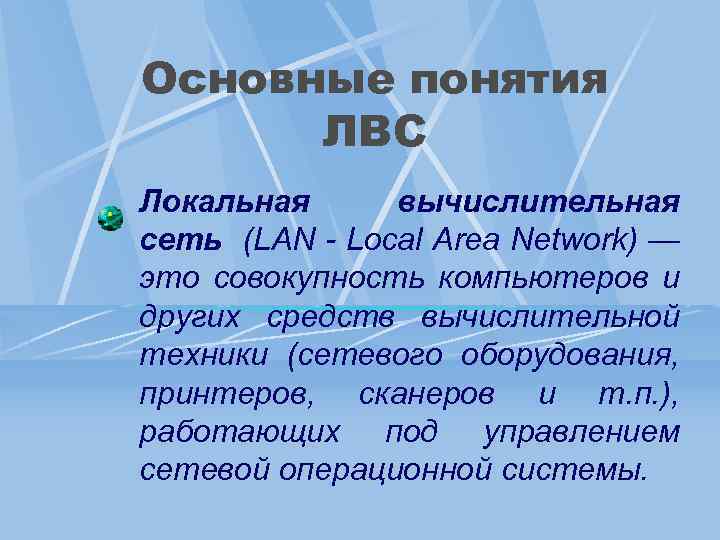 Основные понятия ЛВС

Локальная вычислительная сеть (LAN - Local Area Network) — это совокупность компьютеров и других средств вычислительной техники (сетевого оборудования, принтеров, сканеров и т.п.), работающих под управлением сетевой операционной системы.